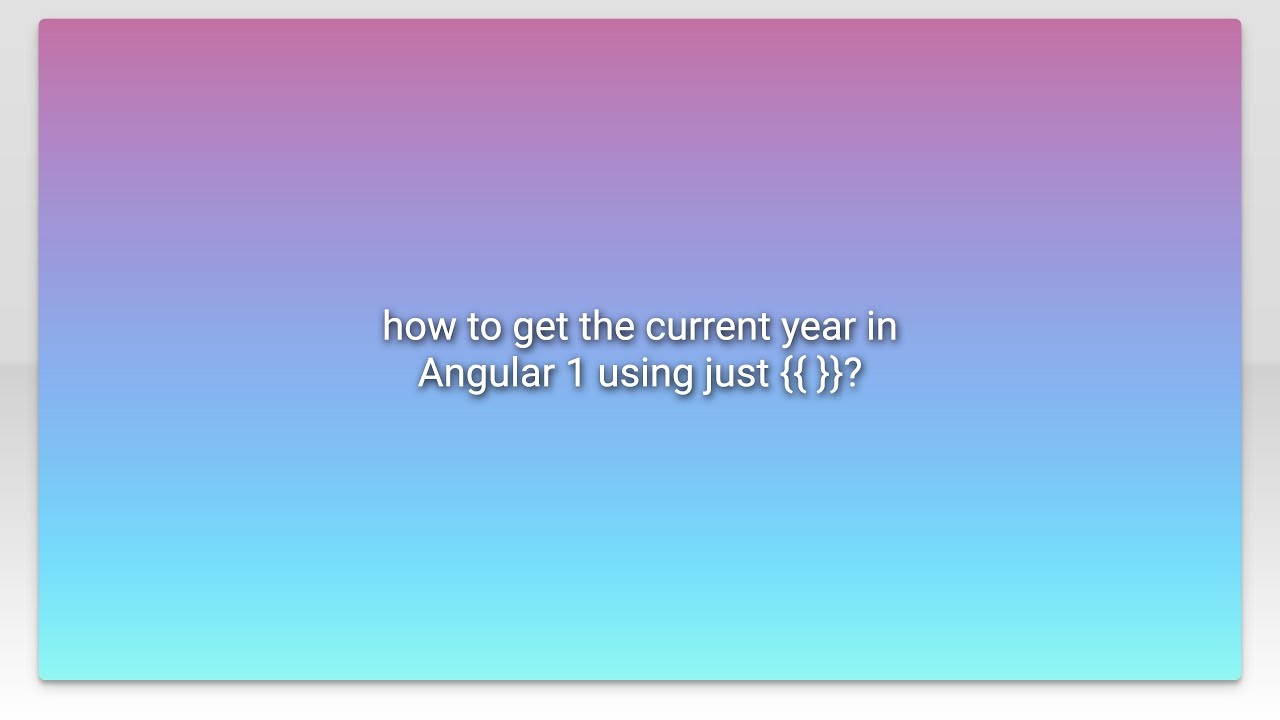 how to get the current year in Angular 1 using just {{ }}?